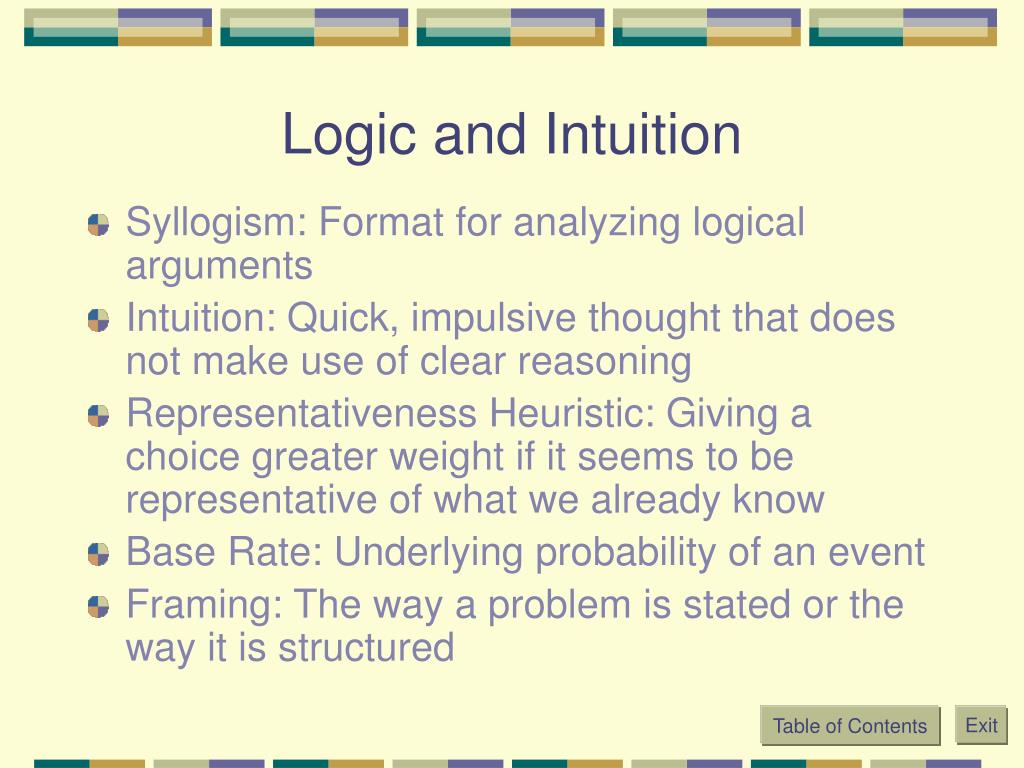 Logic and Intuition

Syllogism: Format for analyzing logical arguments

Intuition: Quick, impulsive thought that does not make use of clear reasoning

Representativeness Heuristic: Giving a choice greater weight if it seems to be representative of what we already know

Base Rate: Underlying probability of an event

Framing: The way a problem is stated or the way it is structured

Table of Contents

Exit